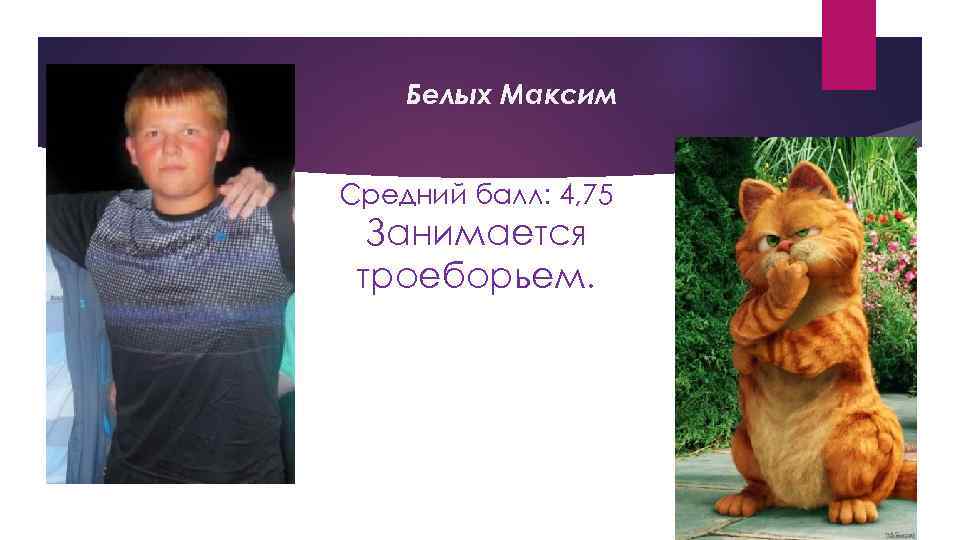 Белых Максим

Средний балл: 4,75

Занимается троеборьем.